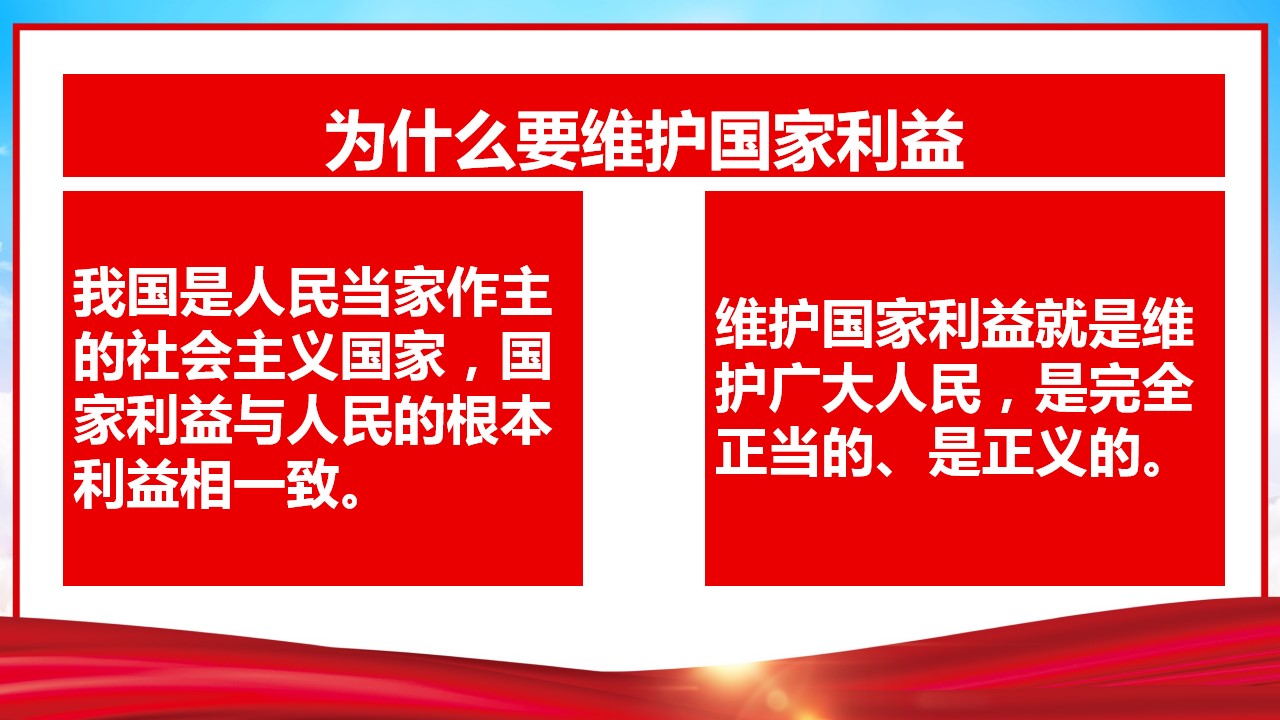 为什么要维护国家利益

我国是人民当家作主的社会主义国家，国家利益与人民的根本利益相一致。

维护国家利益就是维护广大人民，是完全正当的、是正义的。